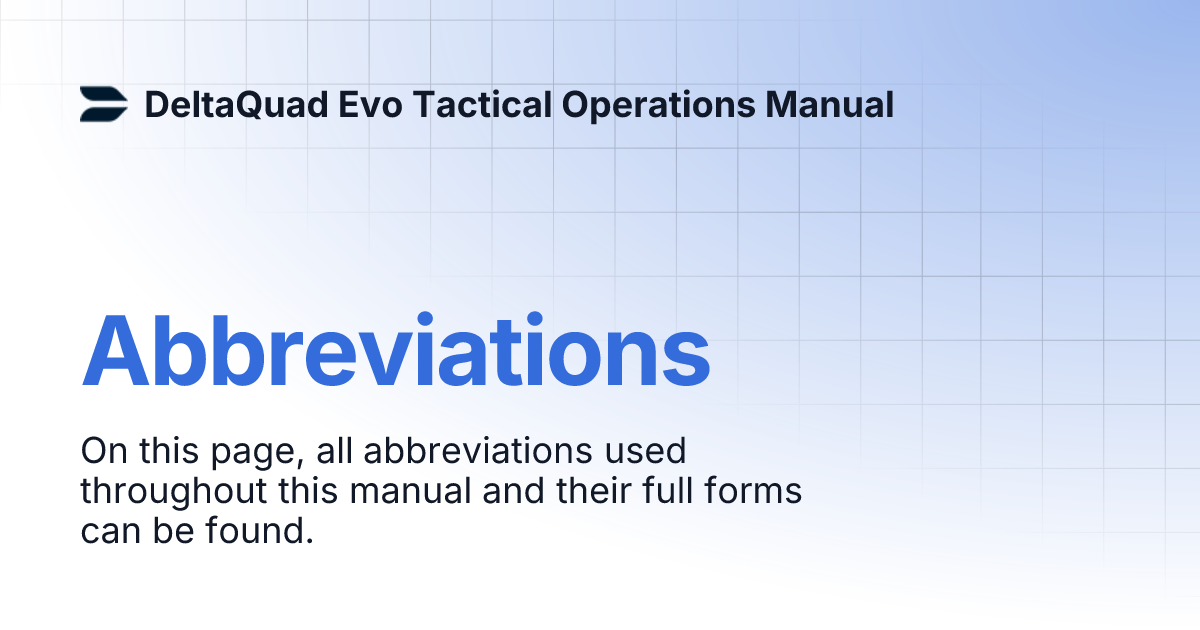 DeltaQuad Evo Tactical Operations Manual

Abbreviations

On this page, all abbreviations used throughout this manual and their full forms can be found.